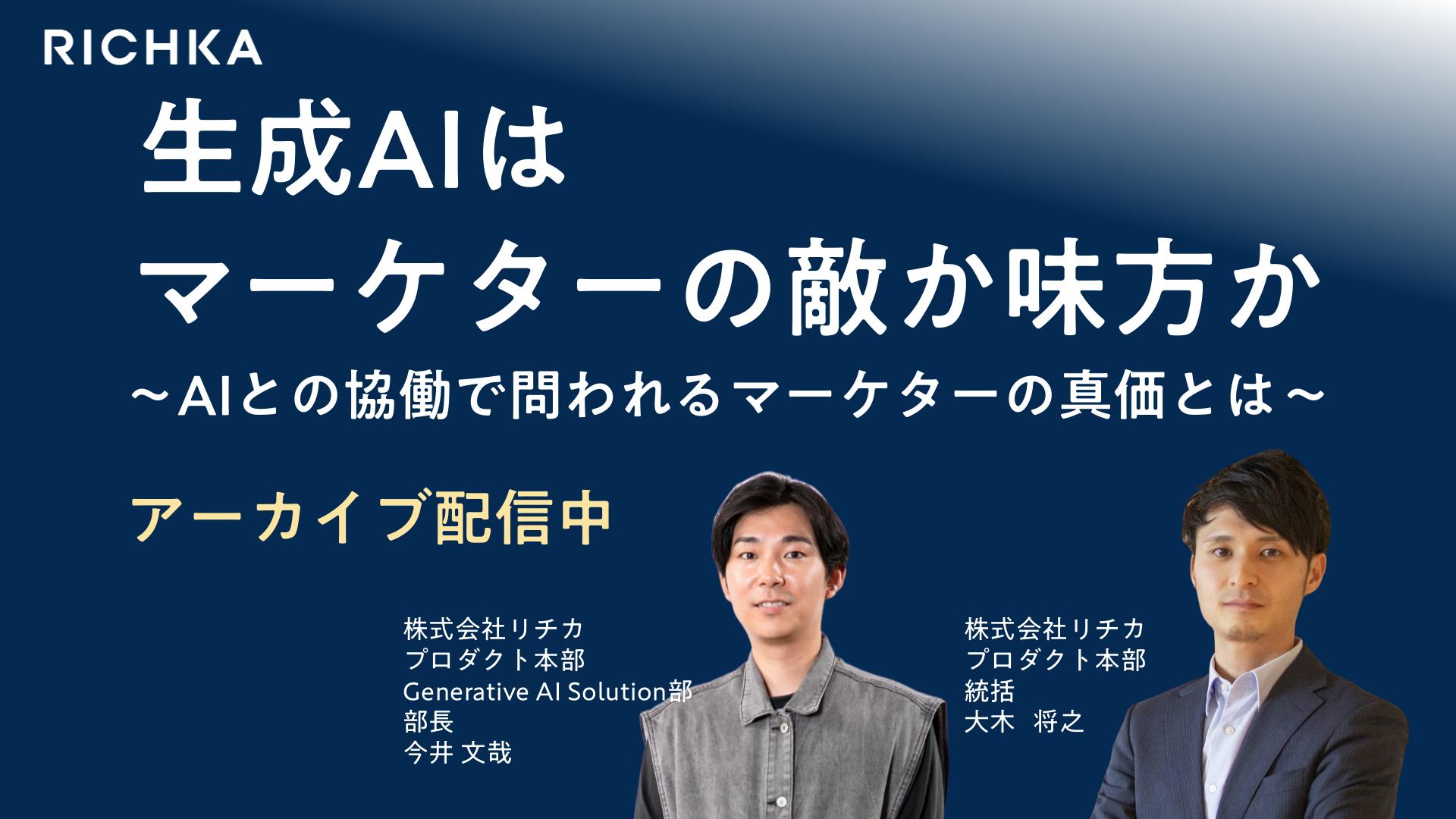 RICHKA

生成AIは
マーケターの敵か味方か
~AIとの協働で問われるマーケターの真価とは~

アーカイブ配信中

株式会社リチカ
プロダクト本部
Generative AI Solution部
部長
今井 文哉

株式会社リチカ
プロダクト本部
統括
大木　将之